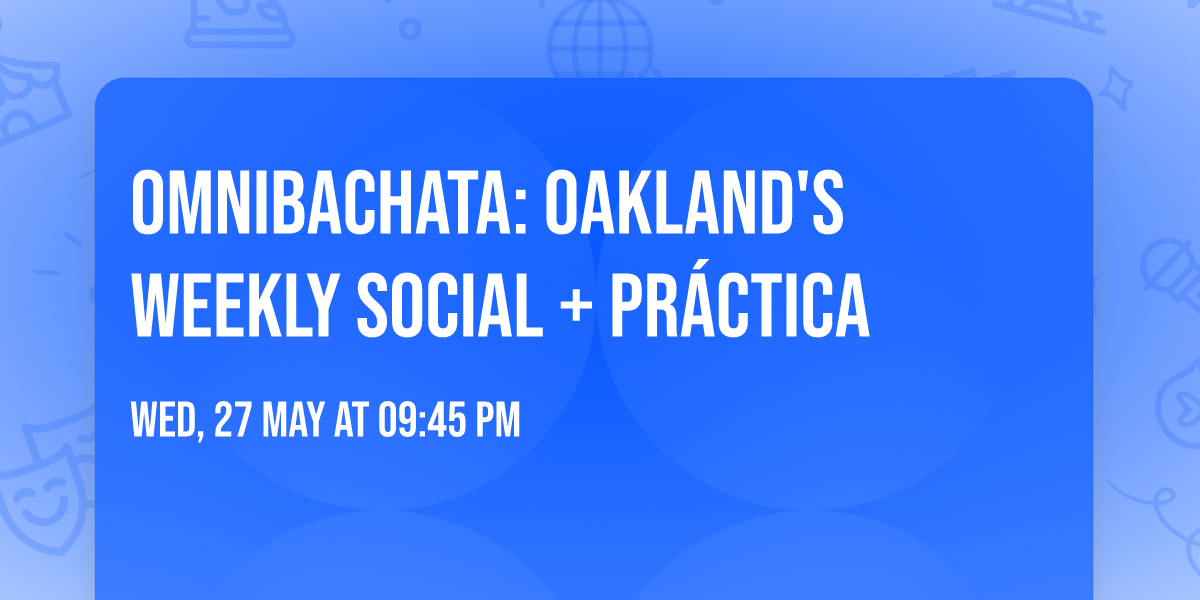 OMNIBACHATA: OAKLAND'S WEEKLY SOCIAL + PRÁCTICA

WED, 27 MAY AT 09:45 PM